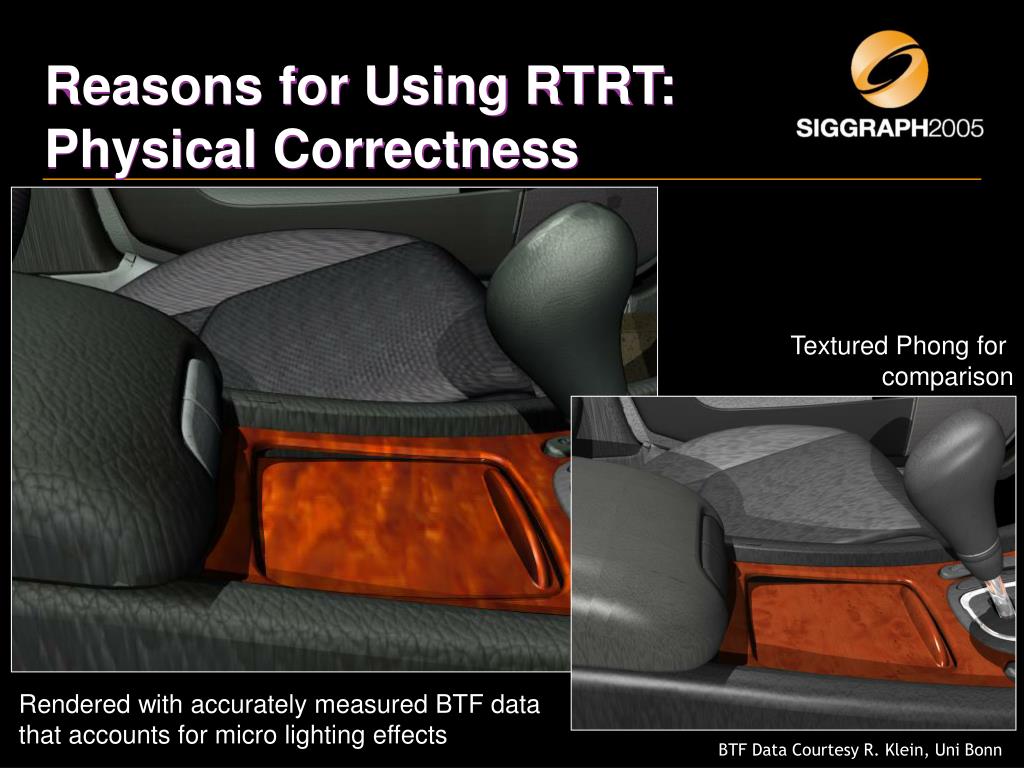 Reasons for Using RTRT: Physical Correctness

SIGGRAPH2005

Textured Phong for comparison

Rendered with accurately measured BTF data that accounts for micro lighting effects

BTF Data Courtesy R. Klein, Uni Bonn